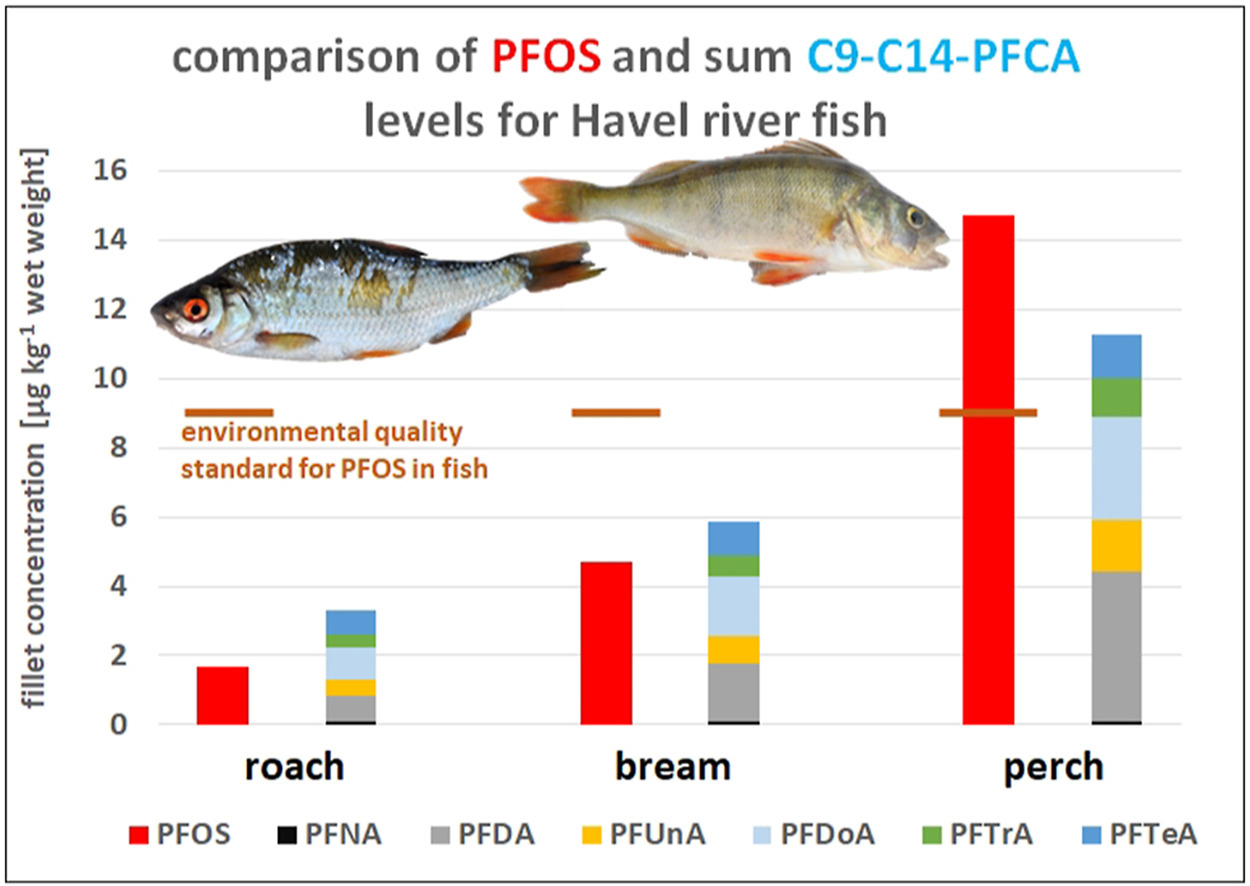 comparison of PFOS and sum C9-C14-PFCA levels for Havel river fish

fillet concentration [µg kg$^{-1}$ wet weight]

16
14
12
10
8
6
4
2
0

environmental quality standard for PFOS in fish

roach
bream
perch

PFOS PFNA PFDA PFUnA PFDoA PFTrA PFTeA